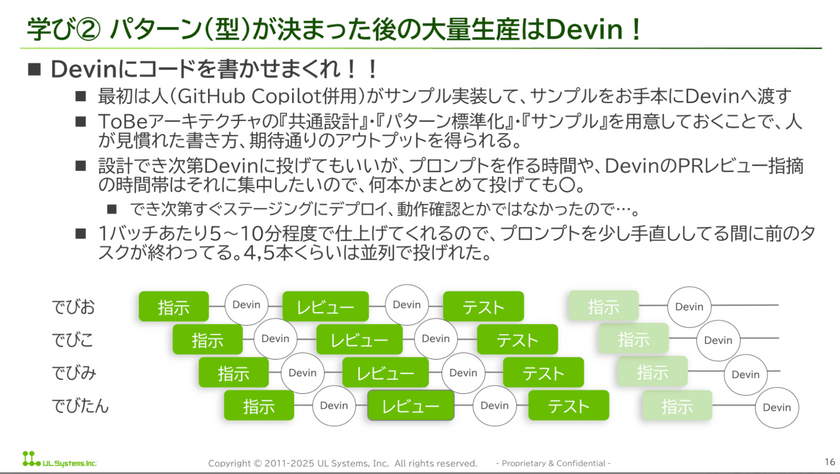 学び② パターン(型)が決まった後の大量生産はDevin！

■ Devinにコードを書かせまくれ！！

■ 最初は人(GitHub Copilot併用)がサンプル実装して、サンプルをお手本にDevinへ渡す

■ ToBeアーキテクチャの『共通設計』・『パターン標準化』・『サンプル』を用意しておくことで、人が見慣れた書き方、期待通りのアウトプットを得られる。

■ 設計でき次第Devinに投げてもいいが、プロンプトを作る時間や、DevinのPRレビュー指摘の時間帯はそれに集中したいので、何本かまとめて投げても〇。

■ でき次第すぐステージングにデプロイ、動作確認とかではなかったので…。

■ 1バッチあたり5～10分程度で仕上げてくれるので、プロンプトを少し手直ししてる間に前のタスクが終わってる。4,5本くらいは並列で投げれた。

でびお 指示 Devin レビュー Devin テスト 指示 Devin
でびこ 指示 Devin レビュー Devin テスト 指示 Devin
でびみ 指示 Devin レビュー Devin テスト 指示 Devin
でびたん 指示 Devin レビュー Devin テスト 指示 Devin

UL Systems Inc.
Copyright © 2011-2025 UL Systems, Inc. All rights reserved. - Proprietary & Confidential -
16